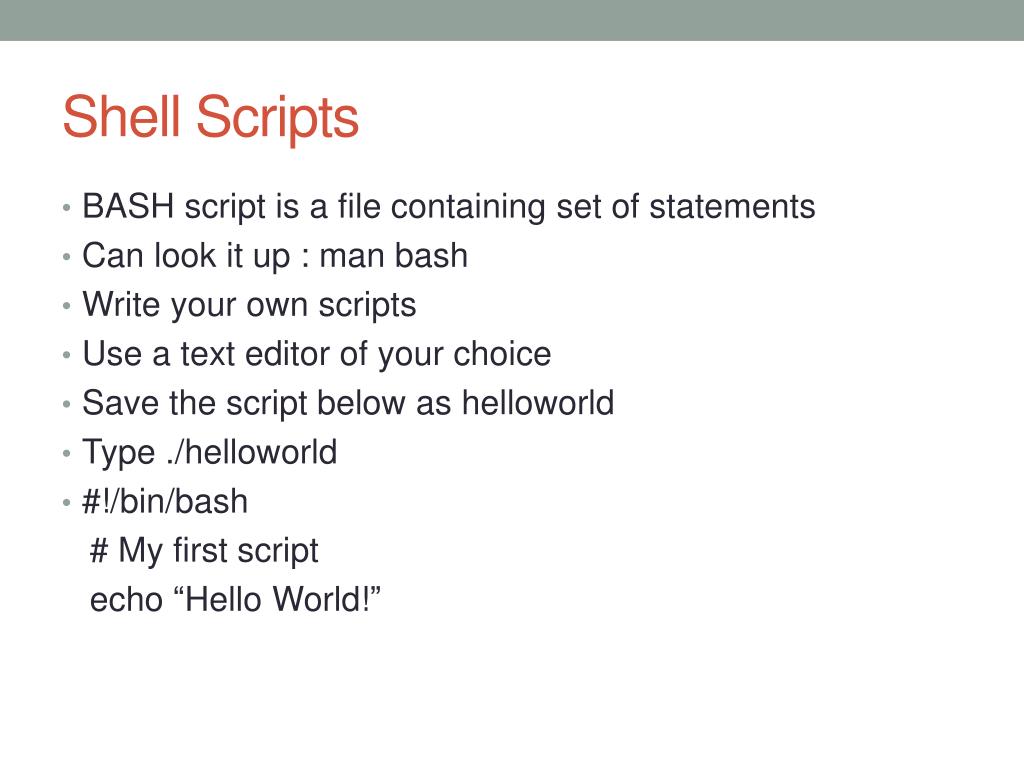 Shell Scripts

• BASH script is a file containing set of statements
• Can look it up : man bash
• Write your own scripts
• Use a text editor of your choice
• Save the script below as helloworld
• Type ./helloworld
• #!/bin/bash
# My first script
echo “Hello World!”